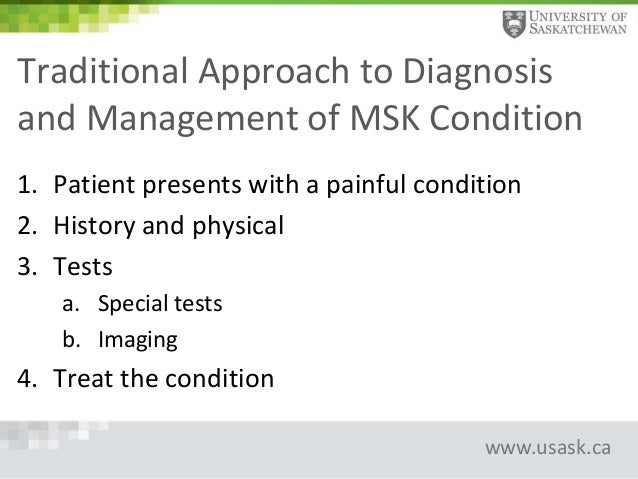 UNIVERSITY OF SASKATCHEWAN

Traditional Approach to Diagnosis and Management of MSK Condition

1. Patient presents with a painful condition
2. History and physical
3. Tests
a. Special tests
b. Imaging
4. Treat the condition

www.usask.ca